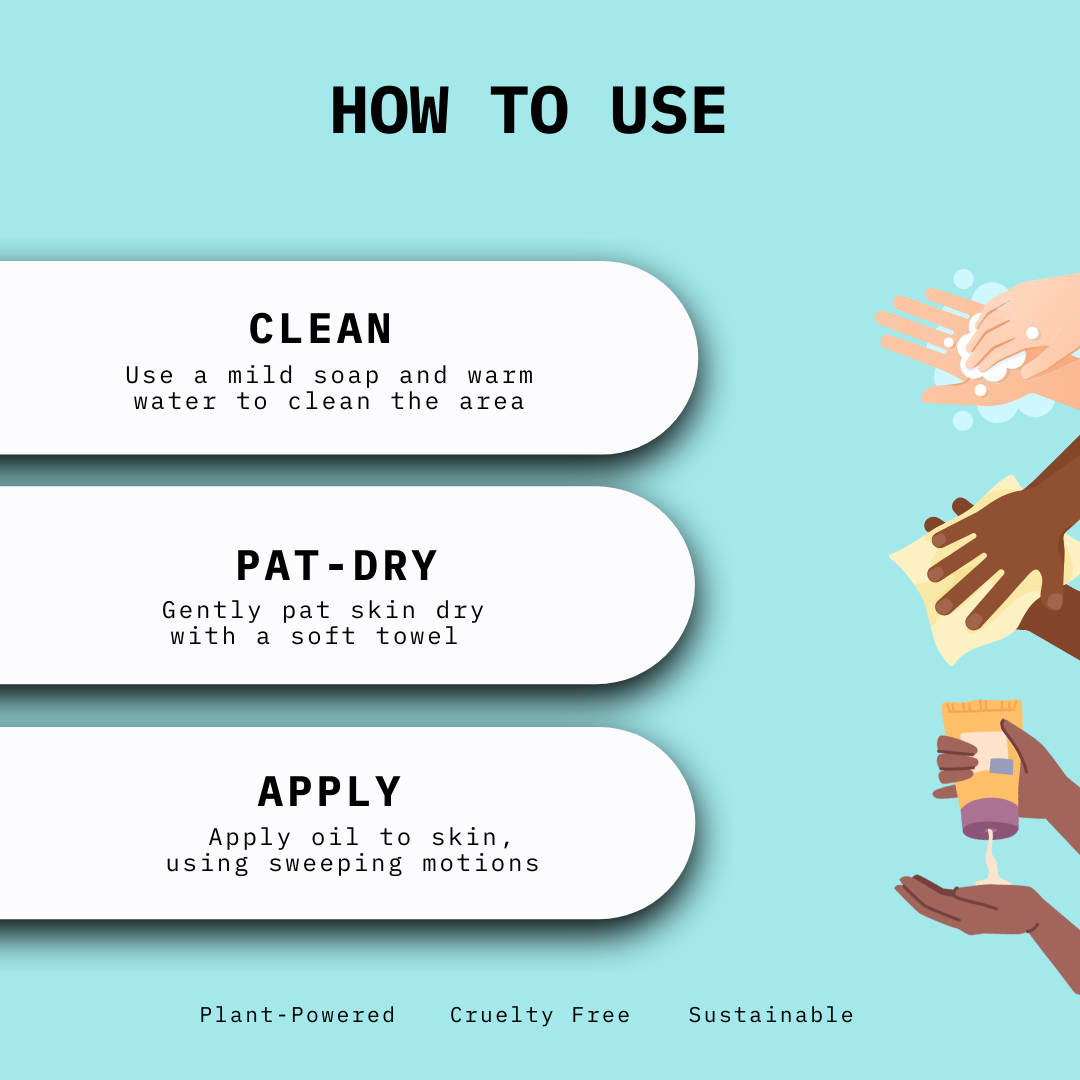 HOW TO USE

CLEAN
Use a mild soap and warm water to clean the area

PAT-DRY
Gently pat skin dry with a soft towel

APPLY
Apply oil to skin, using sweeping motions

Plant-Powered Cruelty Free Sustainable